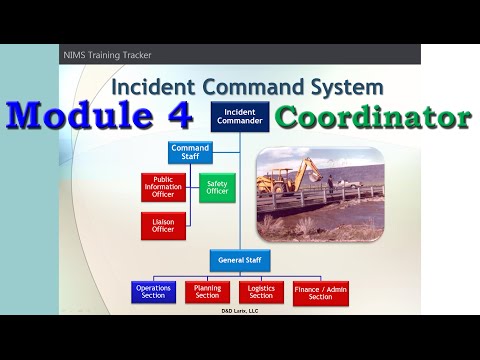 NIMS Training Tracker

Incident Command System

Module 4

Coordinator

Incident Commander

Command Staff

Public Information Officer

Safety Officer

Liaison Officer

General Staff

Operations Section

Planning Section

Logistics Section

Finance / Admin Section

D&D Larix, LLC